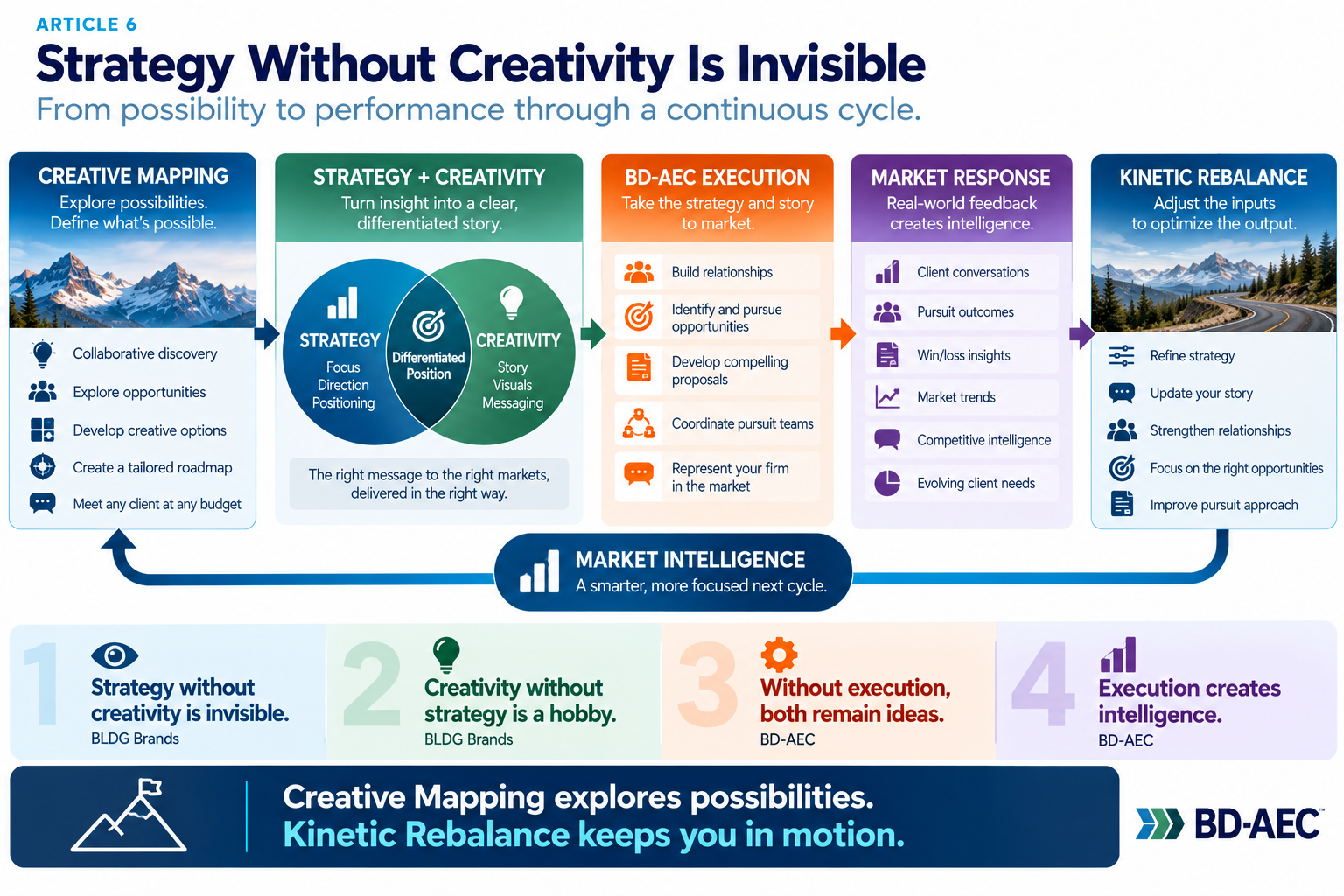 ARTICLE 6

Strategy Without Creativity Is Invisible

From possibility to performance through a continuous cycle.

CREATIVE MAPPING
Explore possibilities. Define what's possible.

Collaborative discovery
Explore opportunities
Develop creative options
Create a tailored roadmap
Meet any client at any budget

STRATEGY + CREATIVITY
Turn insight into a clear, differentiated story.

STRATEGY
Focus
Direction
Positioning

Differentiated Position

CREATIVITY
Story
Visuals
Messaging

The right message to the right markets, delivered in the right way.

BD-AEC EXECUTION
Take the strategy and story to market.

Build relationships
Identify and pursue opportunities
Develop compelling proposals
Coordinate pursuit teams
Represent your firm in the market

MARKET RESPONSE
Real-world feedback creates intelligence.

Client conversations
Pursuit outcomes
Win/loss insights
Market trends
Competitive intelligence
Evolving client needs

KINETIC REBALANCE
Adjust the inputs to optimize the output.

Refine strategy
Update your story
Strengthen relationships
Focus on the right opportunities
Improve pursuit approach

MARKET INTELLIGENCE
A smarter, more focused next cycle.

1
Strategy without creativity is invisible.
BLDG Brands

2
Creativity without strategy is a hobby.
BLDG Brands

3
Without execution, both remain ideas.
BD-AEC

4
Execution creates intelligence.
BD-AEC

Creative Mapping explores possibilities.
Kinetic Rebalance keeps you in motion.

BD-AEC